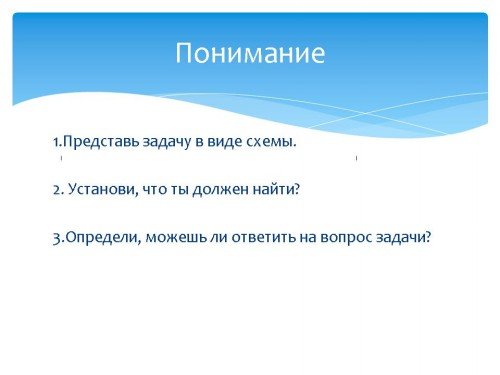 Понимание

1.Представь задачу в виде схемы.

2. Установи, что ты должен найти?

3.Определи, можешь ли ответить на вопрос задачи?